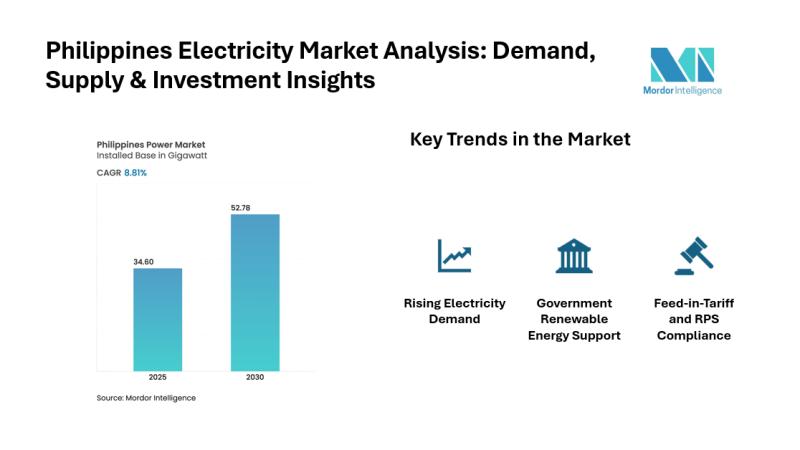 Philippines Electricity Market Analysis: Demand, Supply & Investment Insights

Mordor Intelligence

Philippines Power Market
Installed Base in Gigawatt
CAGR 8.81%

34.60
52.78
2025
2030

Source: Mordor Intelligence

Key Trends in the Market

Rising Electricity Demand

Government Renewable Energy Support

Feed-in-Tariff and RPS Compliance